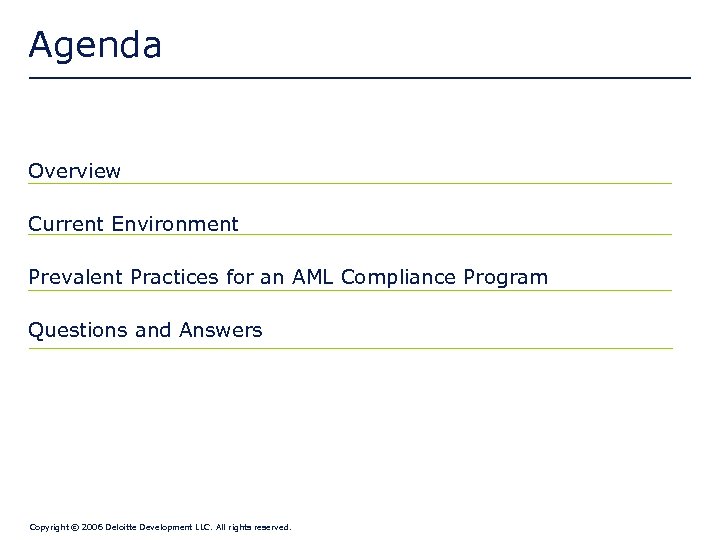 Agenda

Overview

Current Environment

Prevalent Practices for an AML Compliance Program

Questions and Answers

Copyright © 2006 Deloitte Development LLC. All rights reserved.